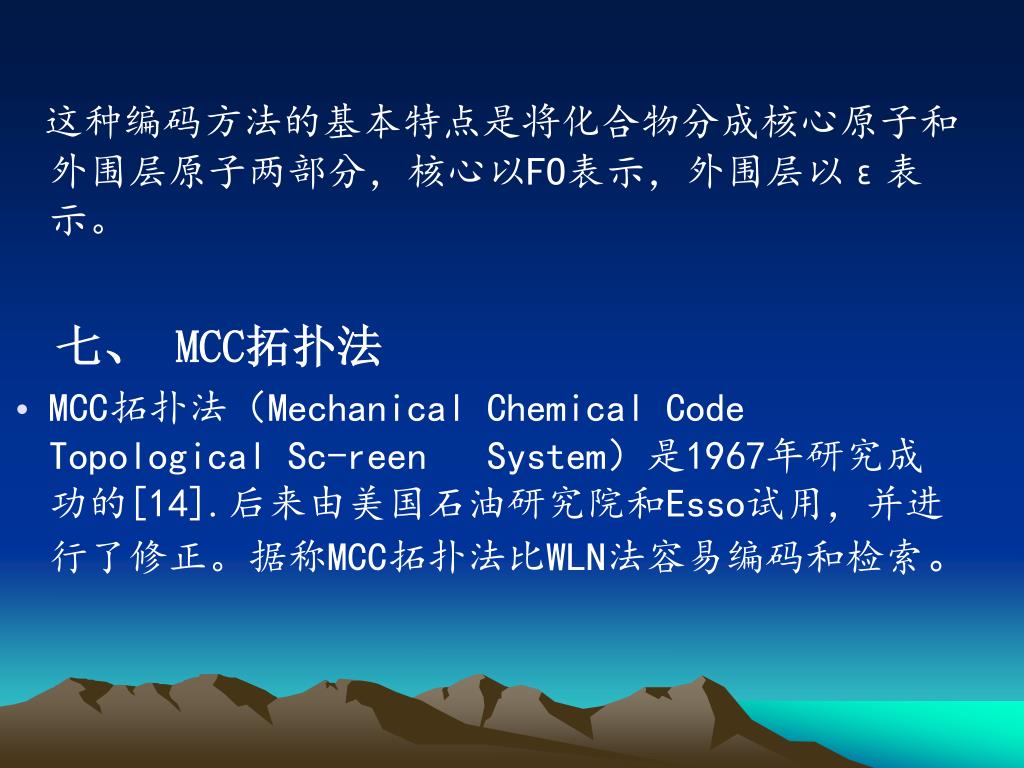 这种编码方法的基本特点是将化合物分成核心原子和外围层原子两部分，核心以FO表示，外围层以ε表示。

七、 MCC拓扑法

• MCC拓扑法（Mechanical Chemical Code Topological Sc-reen System）是1967年研究成功的[14].后来由美国石油研究院和Esso试用，并进行了修正。据称MCC拓扑法比WLN法容易编码和检索。